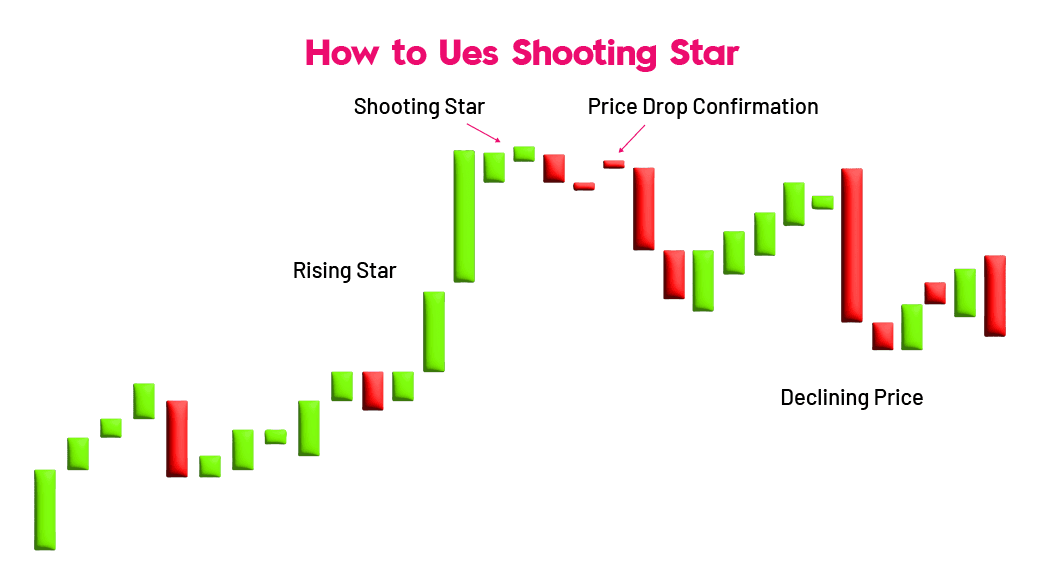 How to Ues Shooting Star

Shooting Star

Price Drop Confirmation

Rising Star

Declining Price